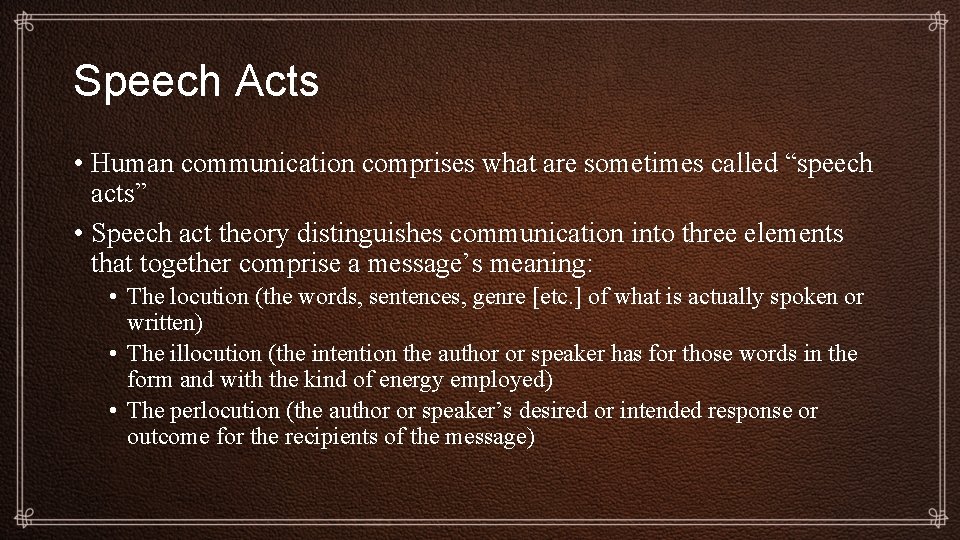 Speech Acts

• Human communication comprises what are sometimes called “speech acts”

• Speech act theory distinguishes communication into three elements that together comprise a message’s meaning:

• The locution (the words, sentences, genre [etc.] of what is actually spoken or written)

• The illocution (the intention the author or speaker has for those words in the form and with the kind of energy employed)

• The perlocution (the author or speaker’s desired or intended response or outcome for the recipients of the message)